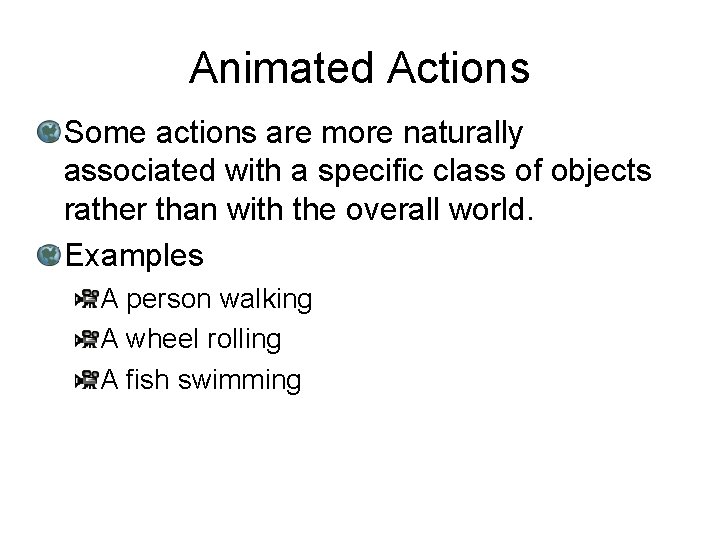 Animated Actions

Some actions are more naturally associated with a specific class of objects rather than with the overall world.

Examples

A person walking

A wheel rolling

A fish swimming